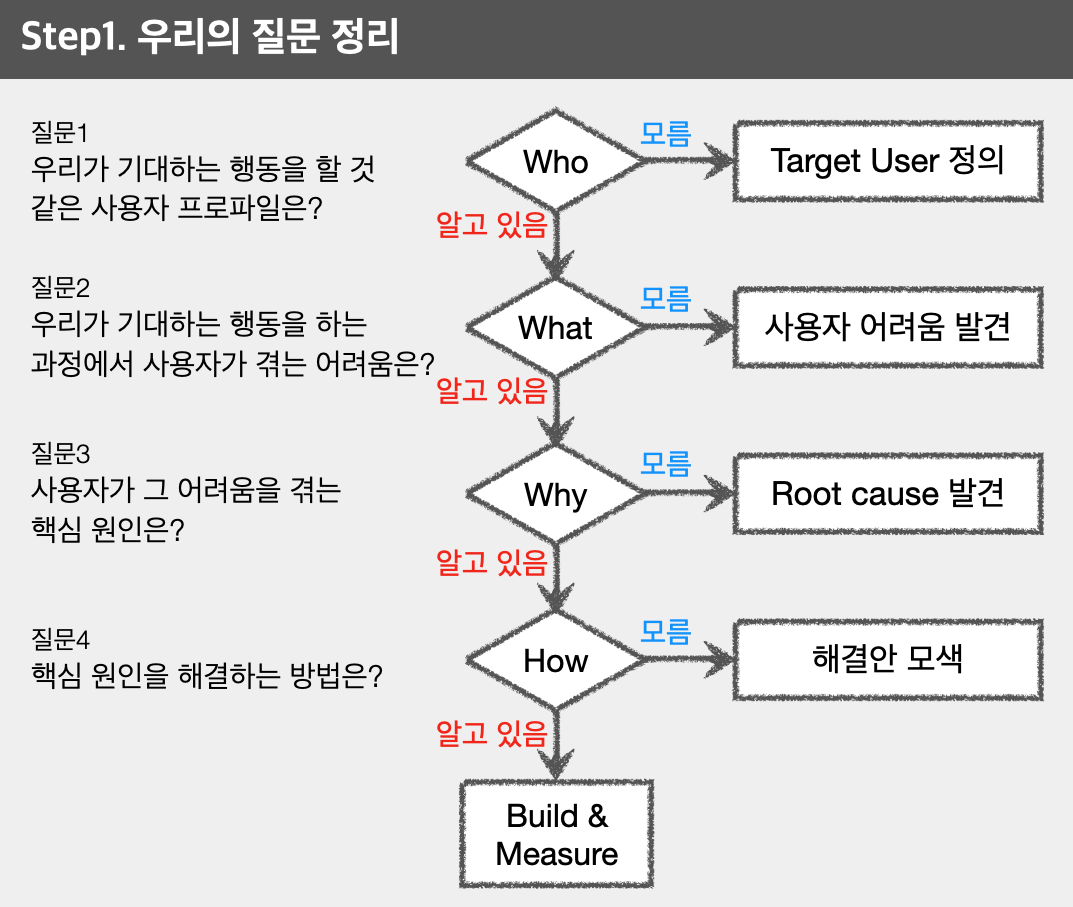 Step1. 우리의 질문 정리

질문1
우리가 기대하는 행동을 할 것 같은 사용자 프로파일은?

Who

모름

Target User 정의

알고 있음

질문2
우리가 기대하는 행동을 하는 과정에서 사용자가 겪는 어려움은?

What

모름

사용자 어려움 발견

알고 있음

질문3
사용자가 그 어려움을 겪는 핵심 원인은?

Why

모름

Root cause 발견

알고 있음

질문4
핵심 원인을 해결하는 방법은?

How

모름

해결안 모색

알고 있음

Build & Measure